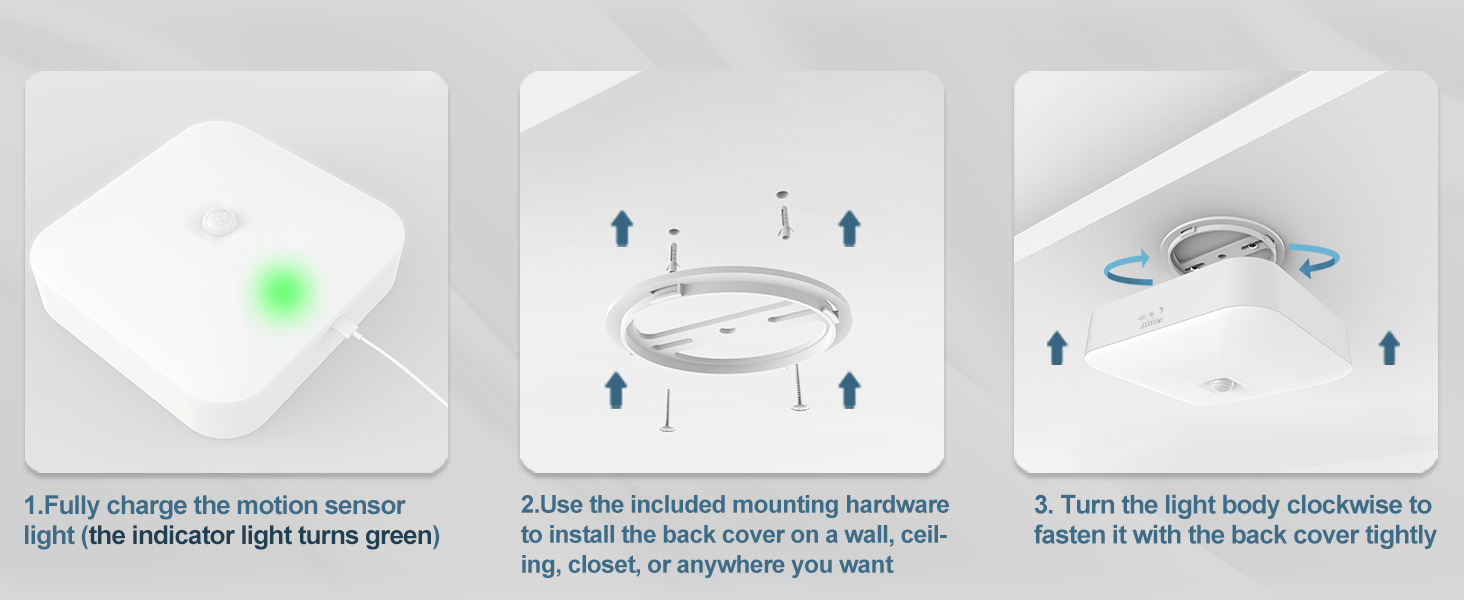 1.Fully charge the motion sensor light (the indicator light turns green)

2.Use the included mounting hardware to install the back cover on a wall, ceiling, closet, or anywhere you want

3. Turn the light body clockwise to fasten it with the back cover tightly